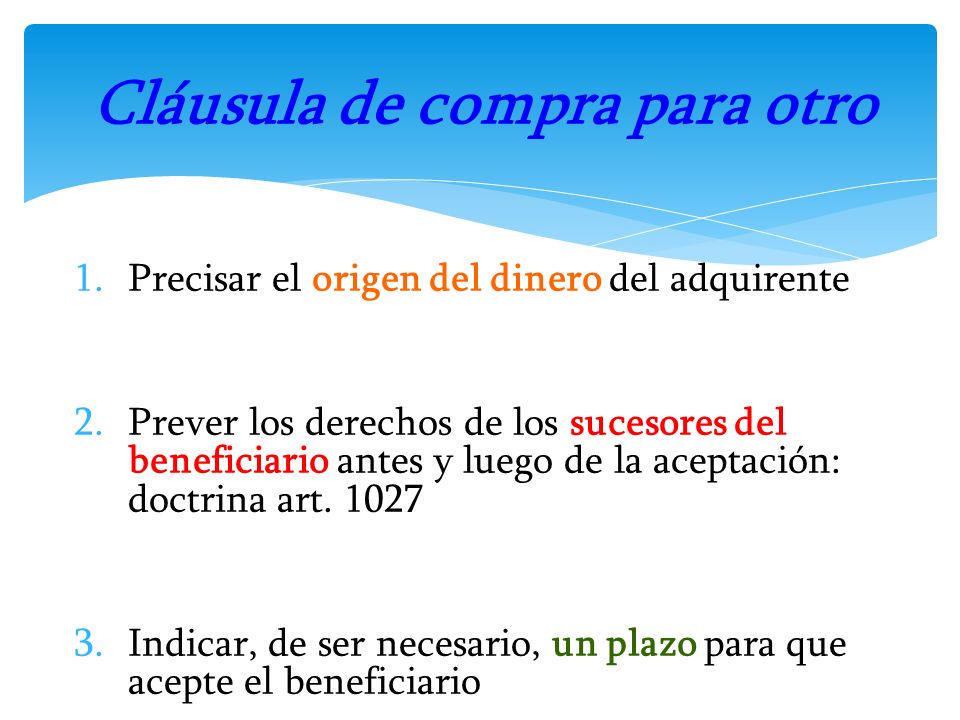 Cláusula de compra para otro

1. Precisar el origen del dinero del adquirente

2. Prever los derechos de los sucesores del beneficiario antes y luego de la aceptación: doctrina art. 1027

3. Indicar, de ser necesario, un plazo para que acepte el beneficiario